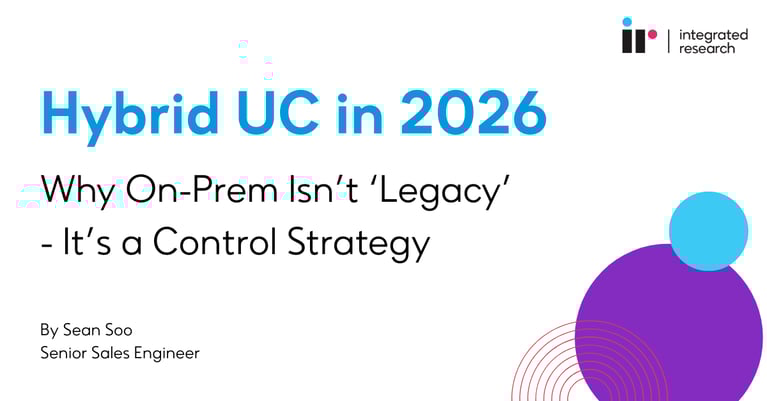 ir | integrated research

Hybrid UC in 2026

Why On-Prem Isn't 'Legacy' - It's a Control Strategy

By Sean Soo
Senior Sales Engineer